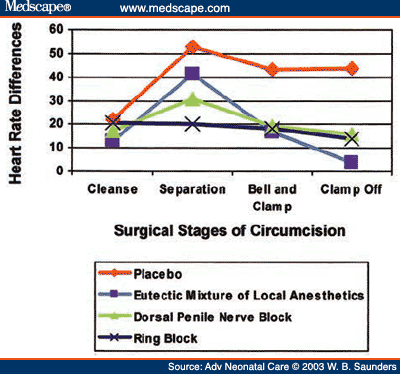 Medscape® www.medscape.com

Heart Rate Differences

60
50
40
30
20
10
0

Cleanse
Separation
Bell and Clamp
Clamp Off

Surgical Stages of Circumcision

Placebo
Eutectic Mixture of Local Anesthetics
Dorsal Penile Nerve Block
Ring Block

Source: Adv Neonatal Care © 2003 W. B. Saunders